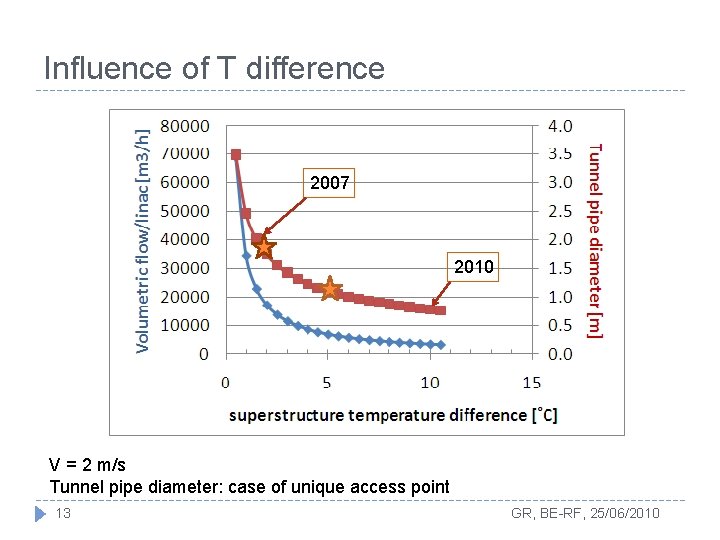 Influence of T difference

Volumetric flow/linac [m3/h]

80000
70000
60000
50000
40000
30000
20000
10000
0

4.0
3.5
3.0
2.5
2.0
1.5
1.0
0.5
0.0

Tunnel pipe diameter [m]

2007

2010

0
5
10
15

superstructure temperature difference [°C]

V = 2 m/s
Tunnel pipe diameter: case of unique access point

13

GR, BE-RF, 25/06/2010